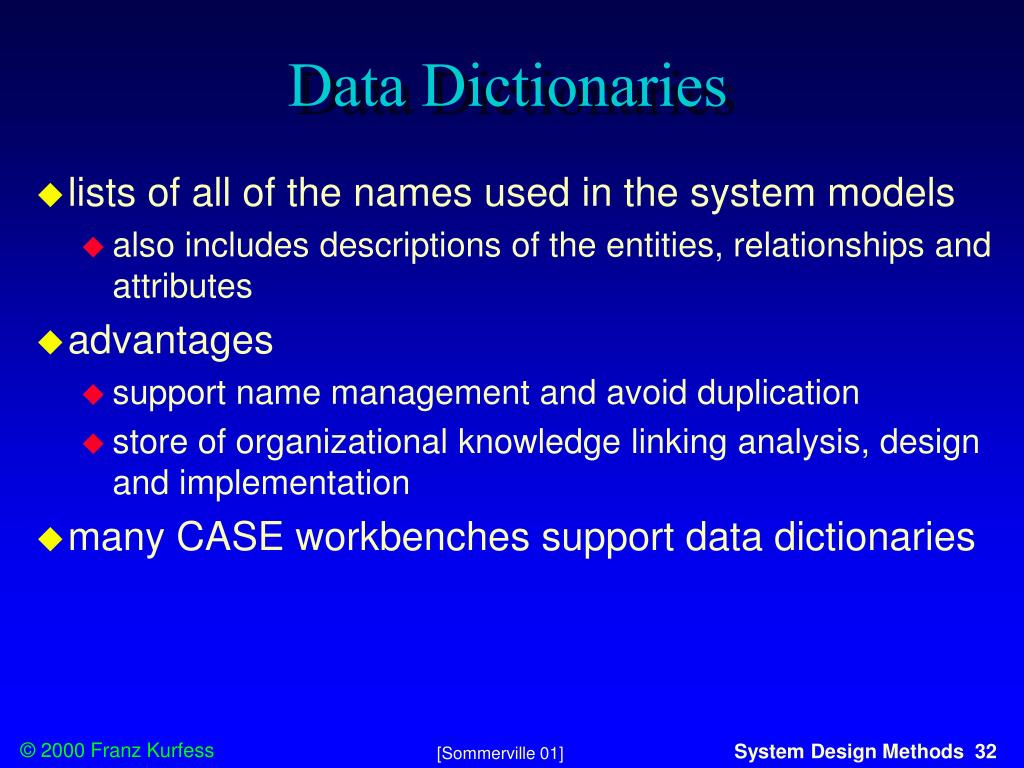 Data Dictionaries

lists of all of the names used in the system models

also includes descriptions of the entities, relationships and attributes

advantages

support name management and avoid duplication

store of organizational knowledge linking analysis, design and implementation

many CASE workbenches support data dictionaries

© 2000 Franz Kurfess

[Sommerville 01]

System Design Methods 32